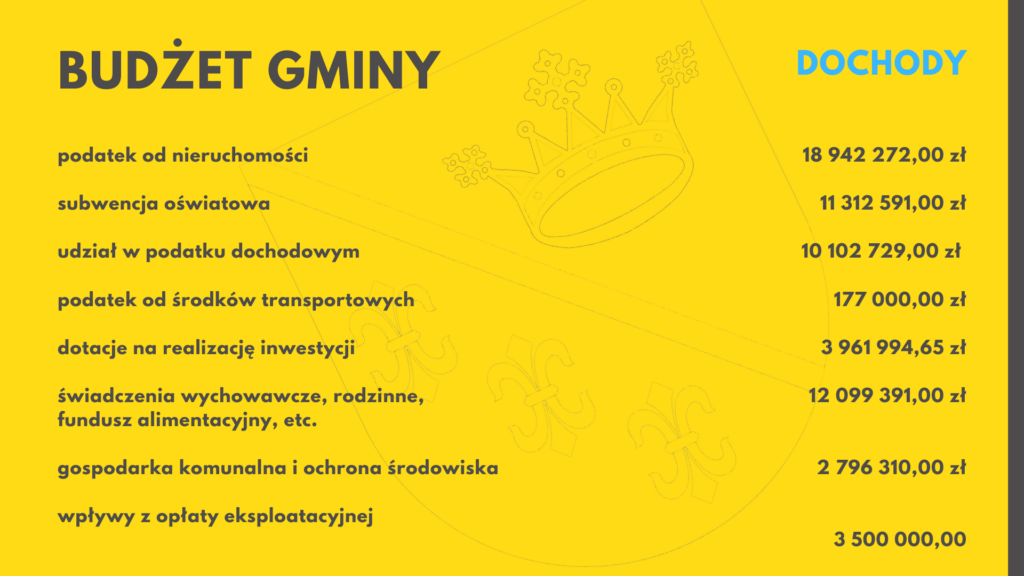 BUDŻET GMINY

DOCHODY

podatek od nieruchomości 18 942 272,00 zł

subwencja oświatowa 11 312 591,00 zł

udział w podatku dochodowym 10 102 729,00 zł

podatek od środków transportowych 177 000,00 zł

dotacje na realizację inwestycji 3 961 994,65 zł

świadczenia wychowawcze, rodzinne, fundusz alimentacyjny, etc. 12 099 391,00 zł

gospodarka komunalna i ochrona środowiska 2 796 310,00 zł

wpływy z opłaty eksploatacyjnej

3 500 000,00